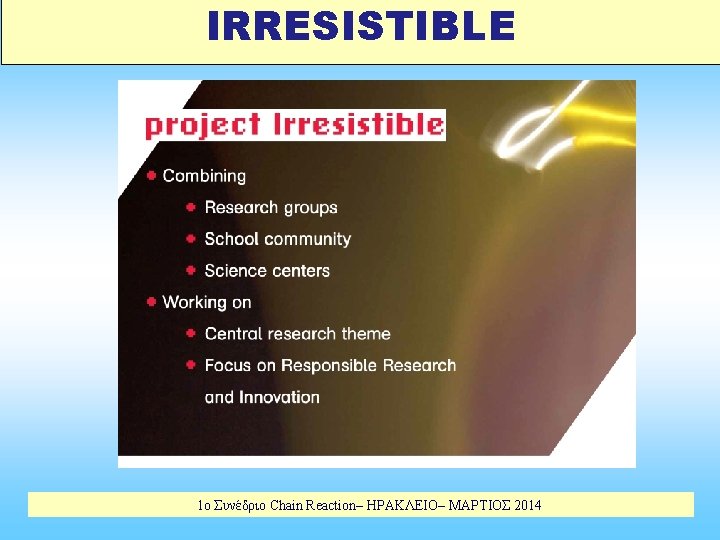 IRRESISTIBLE

project Irresistible

• Combining
• Research groups
• School community
• Science centers
• Working on
• Central research theme
• Focus on Responsible Research and Innovation

1ο Συνέδριο Chain Reaction– ΗΡΑΚΛΕΙΟ– ΜΑΡΤΙΟΣ 2014